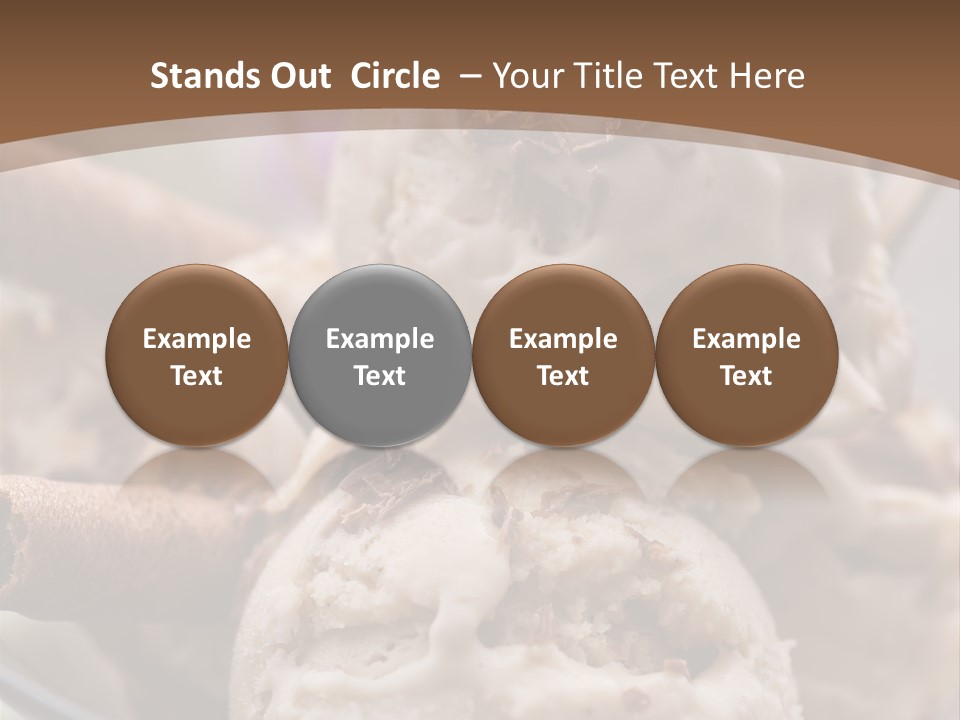 Stands Out Circle – Your Title Text Here

Example Text

Example Text

Example Text

Example Text